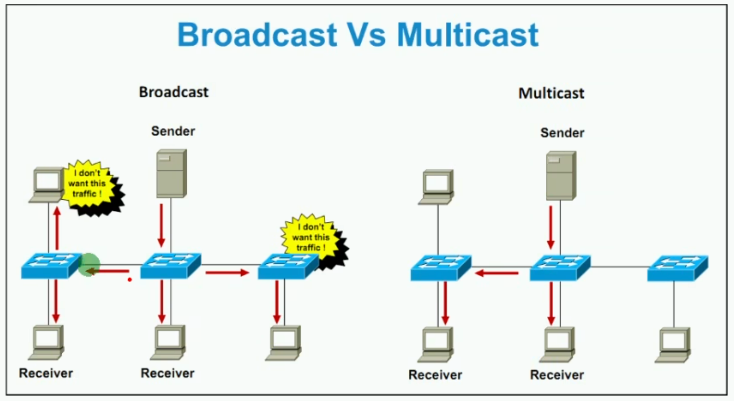 Broadcast Vs Multicast

Broadcast

Sender

I don't want this traffic !

I don't want this traffic !

Receiver

Receiver

Multicast

Sender

Receiver

Receiver